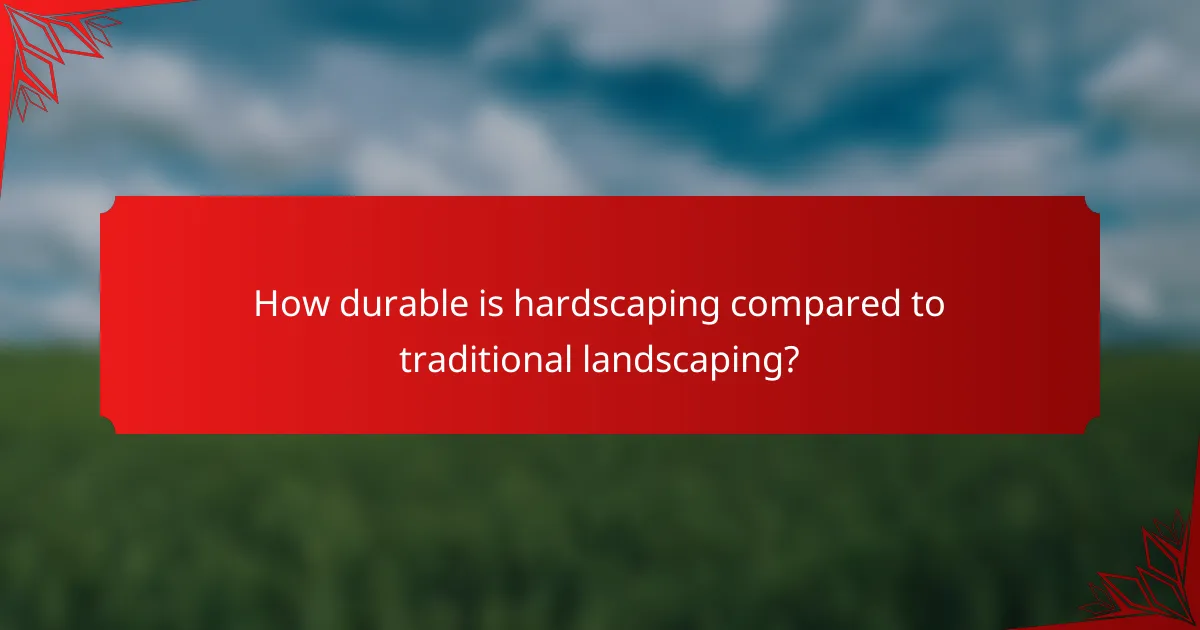 How durable is hardscaping compared to traditional landscaping?